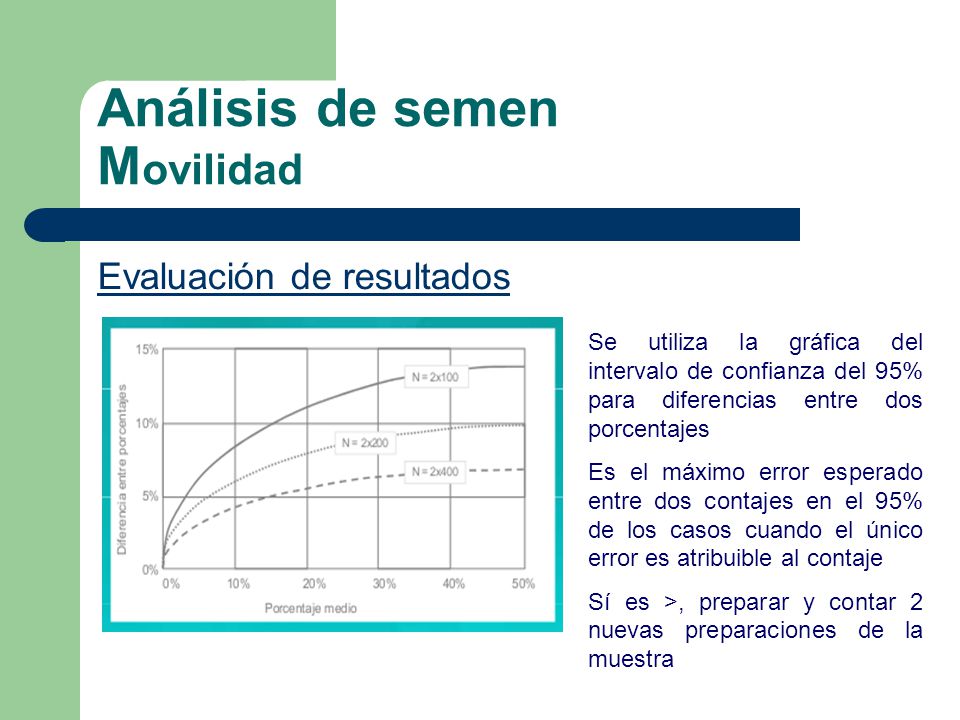 Análisis de semen
Movilidad

Evaluación de resultados

15%
10%
5%
0%
Diferencia entre porcentajes
N = 2x100
N = 2x200
N = 2x400
0% 10% 20% 30% 40% 50%
Porcentaje medio

Se utiliza la gráfica del intervalo de confianza del 95% para diferencias entre dos porcentajes

Es el máximo error esperado entre dos contajes en el 95% de los casos cuando el único error es atribuible al contaje

Sí es >, preparar y contar 2 nuevas preparaciones de la muestra